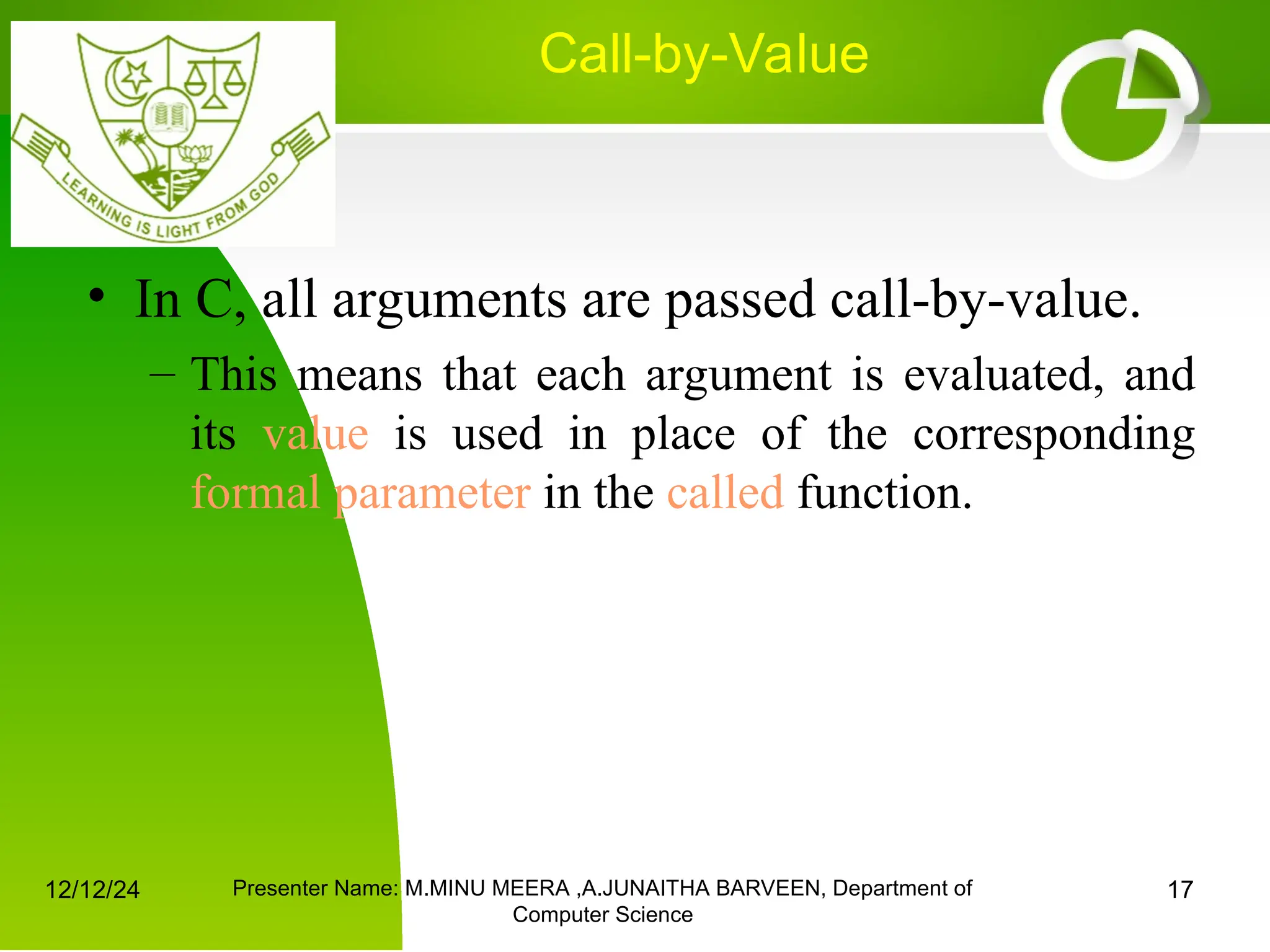 LEARNING IS LIGHT FROM GOD

Call-by-Value

• In C, all arguments are passed call-by-value.

– This means that each argument is evaluated, and its value is used in place of the corresponding formal parameter in the called function.

12/12/24

Presenter Name: M.MINU MEERA ,A.JUNAITHA BARVEEN, Department of Computer Science

17